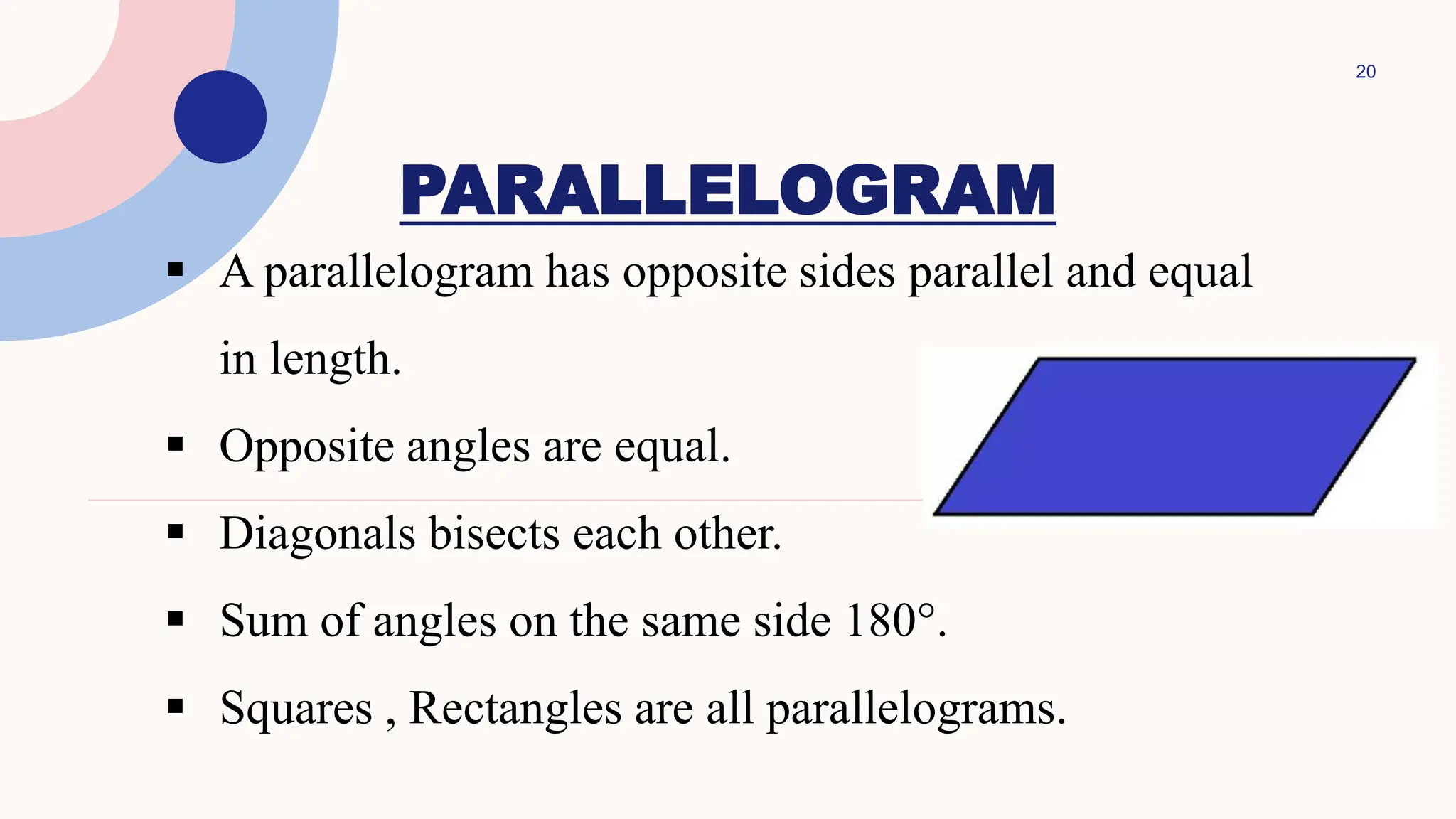 20

PARALLELOGRAM

▪ A parallelogram has opposite sides parallel and equal in length.

▪ Opposite angles are equal.

▪ Diagonals bisects each other.

▪ Sum of angles on the same side 180°.

▪ Squares , Rectangles are all parallelograms.